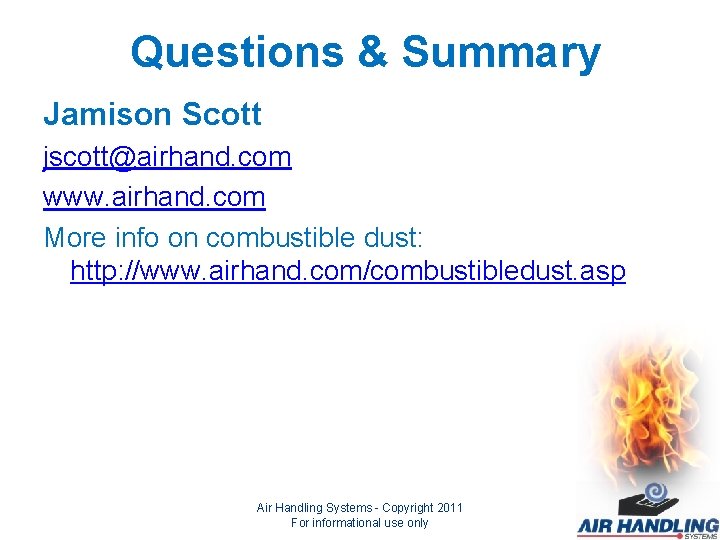 Questions & Summary

Jamison Scott

jscott@airhand.com

www.airhand.com

More info on combustible dust: http://www.airhand.com/combustibledust.asp

Air Handling Systems - Copyright 2011
For informational use only

AIR HANDLING
SYSTEMS